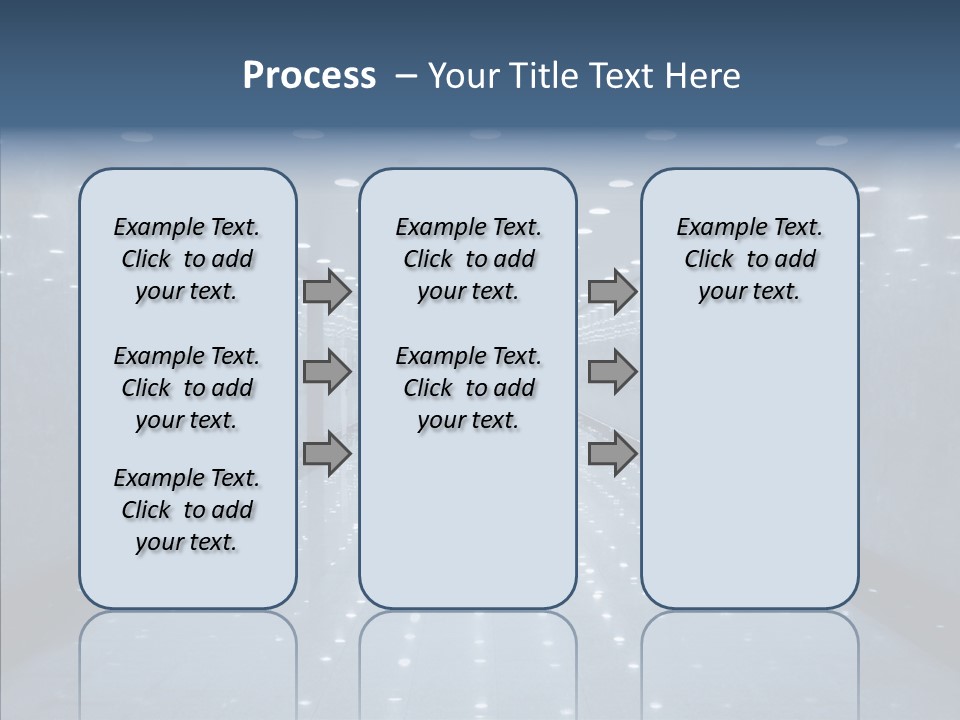 Process – Your Title Text Here

Example Text. Click to add your text.

Example Text. Click to add your text.

Example Text. Click to add your text.

Example Text. Click to add your text.

Example Text. Click to add your text.

Example Text. Click to add your text.